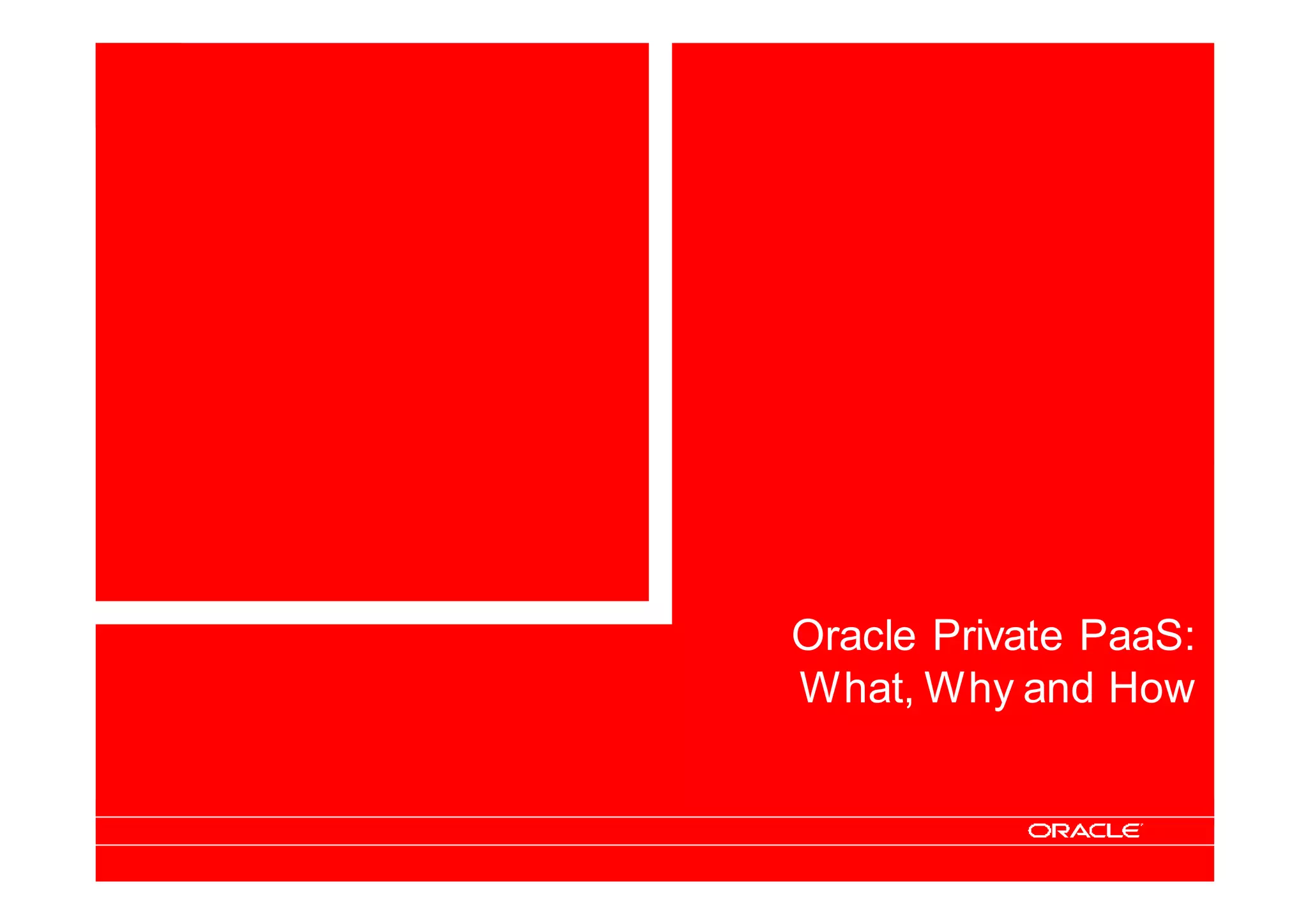 Oracle Private PaaS:
What, Why and How

ORACLE